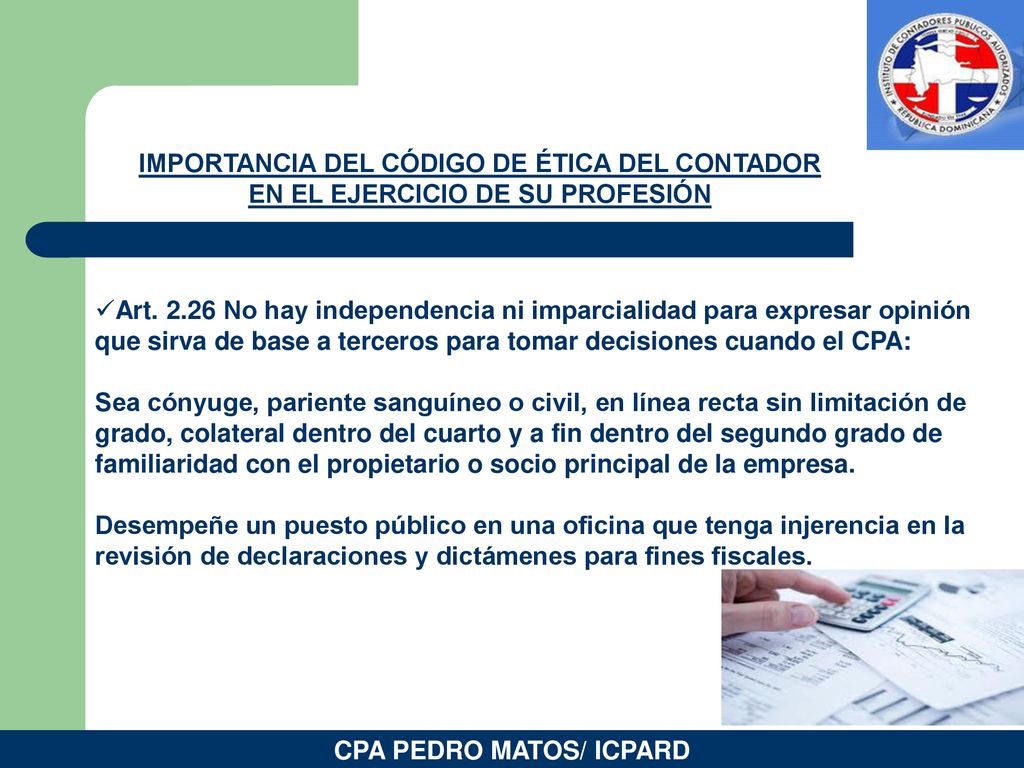 INSTITUTO DE CONTADORES PUBLICOS AUTORIZADOS
REPUBLICA DOMINICANA

IMPORTANCIA DEL CÓDIGO DE ÉTICA DEL CONTADOR EN EL EJERCICIO DE SU PROFESIÓN

✓Art. 2.26 No hay independencia ni imparcialidad para expresar opinión que sirva de base a terceros para tomar decisiones cuando el CPA:

Sea cónyuge, pariente sanguíneo o civil, en línea recta sin limitación de grado, colateral dentro del cuarto y a fin dentro del segundo grado de familiaridad con el propietario o socio principal de la empresa.

Desempeñe un puesto público en una oficina que tenga injerencia en la revisión de declaraciones y dictámenes para fines fiscales.

CPA PEDRO MATOS/ ICPARD